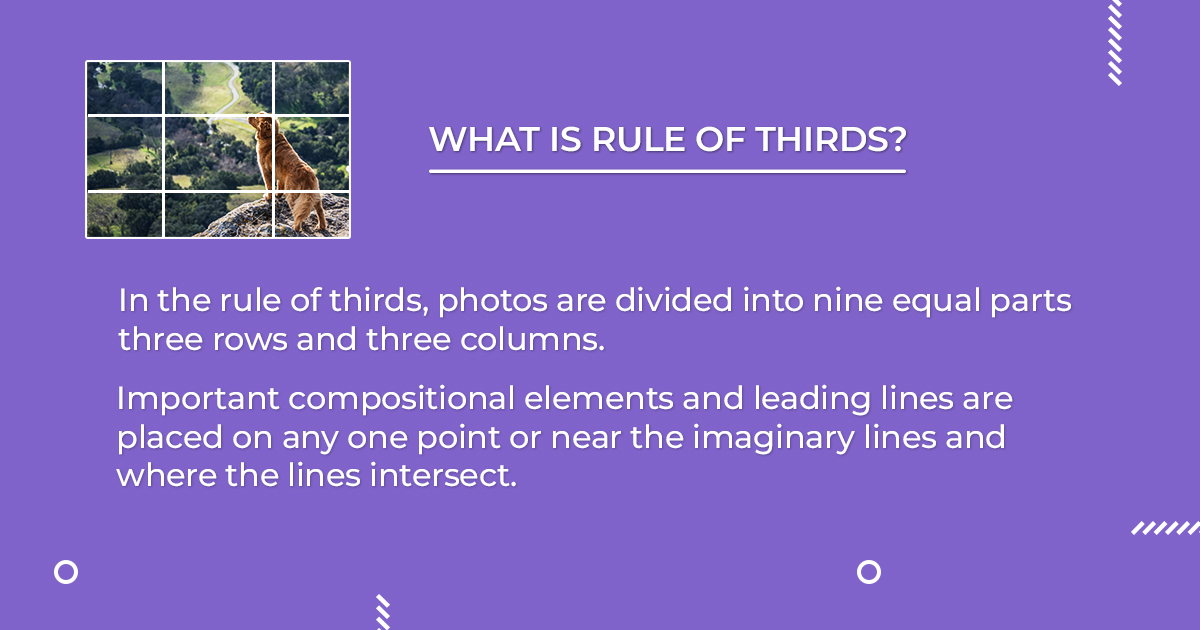 WHAT IS RULE OF THIRDS?

In the rule of thirds, photos are divided into nine equal parts three rows and three columns.

Important compositional elements and leading lines are placed on any one point or near the imaginary lines and where the lines intersect.